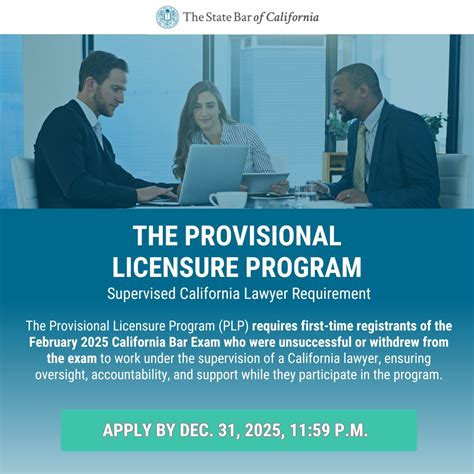 The State Bar of California

THE PROVISIONAL LICENSURE PROGRAM

Supervised California Lawyer Requirement

The Provisional Licensure Program (PLP) requires first-time registrants of the February 2025 California Bar Exam who were unsuccessful or withdrew from the exam to work under the supervision of a California lawyer, ensuring oversight, accountability, and support while they participate in the program.

APPLY BY DEC. 31, 2025, 11:59 P.M.